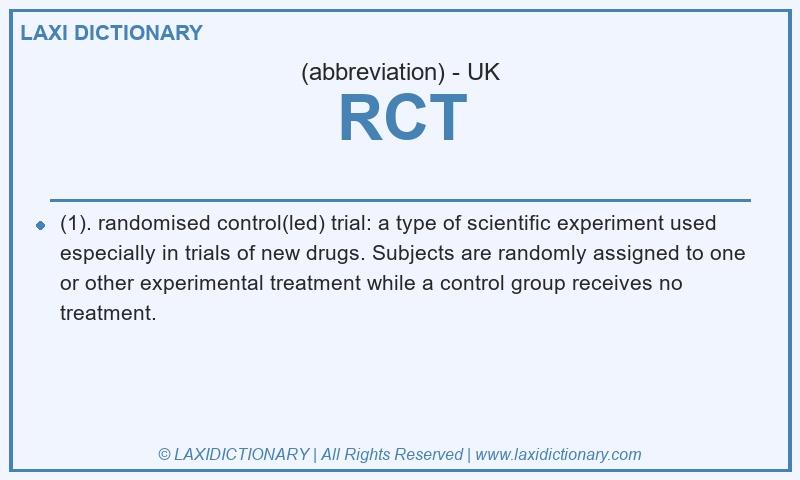 LAXI DICTIONARY

(abbreviation) - UK

RCT

(1). randomised control(led) trial: a type of scientific experiment used especially in trials of new drugs. Subjects are randomly assigned to one or other experimental treatment while a control group receives no treatment.

© LAXIDICTIONARY | All Rights Reserved | www.laxidictionary.com